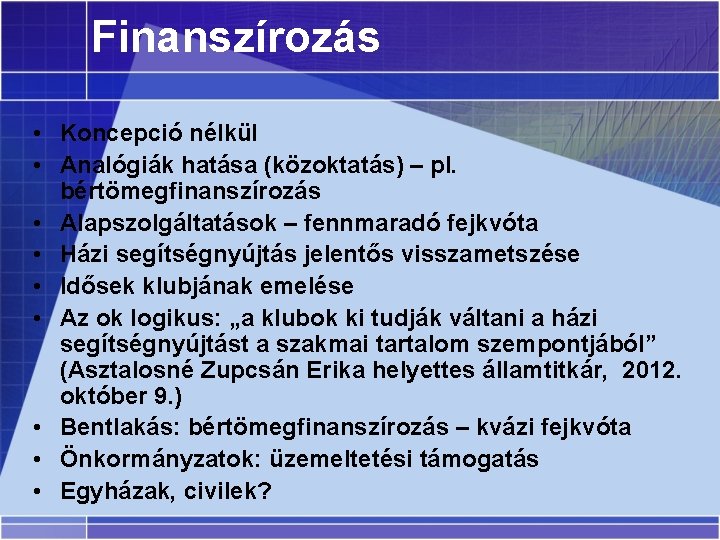 Finanszírozás

• Koncepció nélkül
• Analógiák hatása (közoktatás) – pl. bértömegfinanszírozás
• Alapszolgáltatások – fennmaradó fejkvóta
• Házi segítségnyújtás jelentős visszametszése
• Idősek klubjának emelése
• Az ok logikus: „a klubok ki tudják váltani a házi segítségnyújtást a szakmai tartalom szempontjából” (Asztalosné Zupcsán Erika helyettes államtitkár, 2012. október 9.)
• Bentlakás: bértömegfinanszírozás – kvázi fejkvóta
• Önkormányzatok: üzemeltetési támogatás
• Egyházak, civilek?